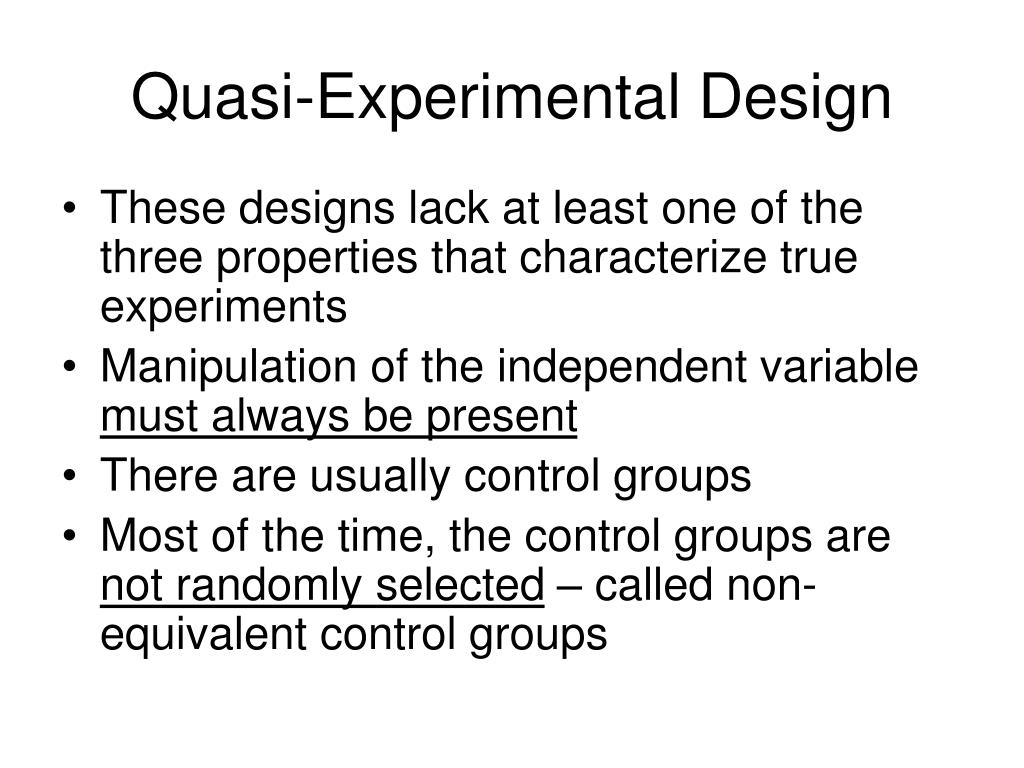 Quasi-Experimental Design

• These designs lack at least one of the three properties that characterize true experiments
• Manipulation of the independent variable must always be present
• There are usually control groups
• Most of the time, the control groups are not randomly selected – called non-equivalent control groups